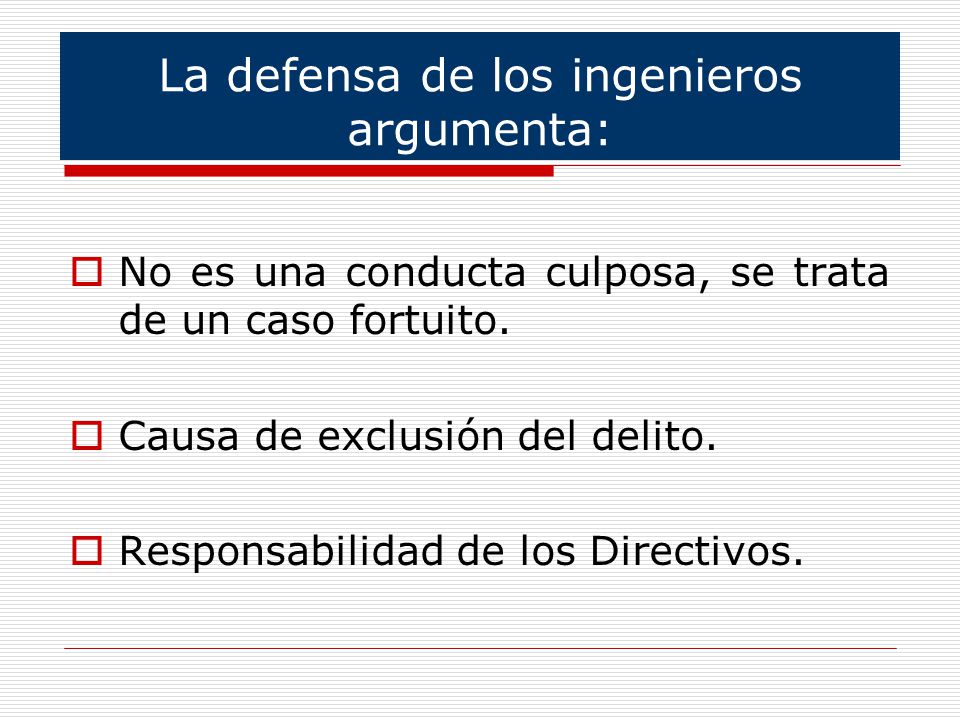 La defensa de los ingenieros argumenta:

No es una conducta culposa, se trata de un caso fortuito.

Causa de exclusión del delito.

Responsabilidad de los Directivos.